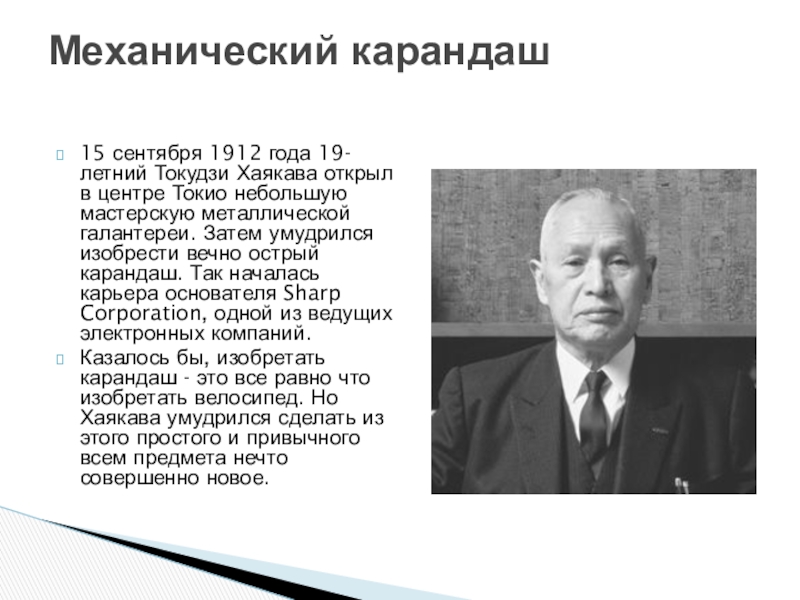 Механический карандаш

15 сентября 1912 года 19-летний Токудзи Хаякава открыл в центре Токио небольшую мастерскую металлической галантереи. Затем умудрился изобрести вечно острый карандаш. Так началась карьера основателя Sharp Corporation, одной из ведущих электронных компаний.

Казалось бы, изобретать карандаш - это все равно что изобретать велосипед. Но Хаякава умудрился сделать из этого простого и привычного всем предмета нечто совершенно новое.